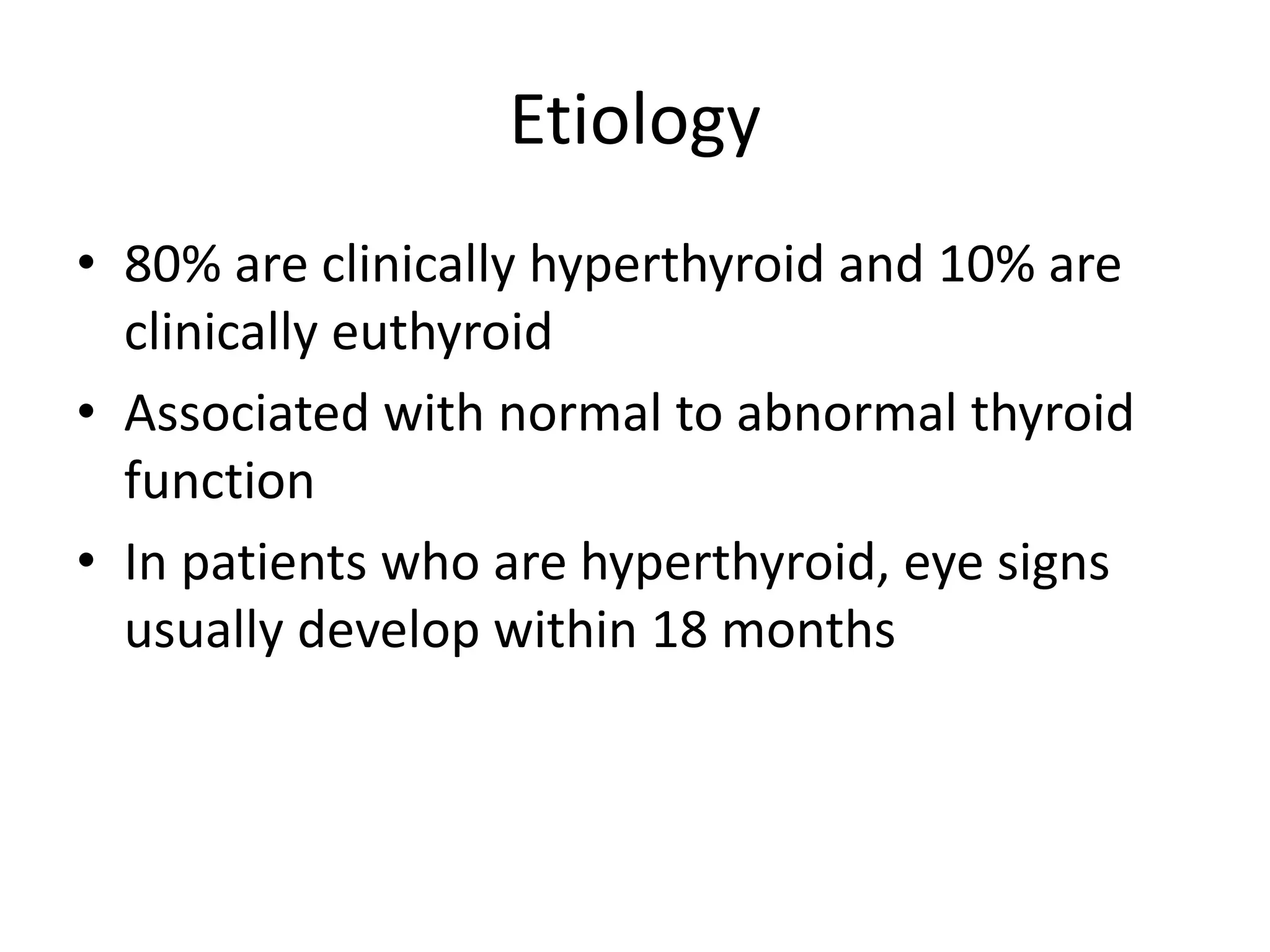 Etiology

• 80% are clinically hyperthyroid and 10% are clinically euthyroid
• Associated with normal to abnormal thyroid function
• In patients who are hyperthyroid, eye signs usually develop within 18 months